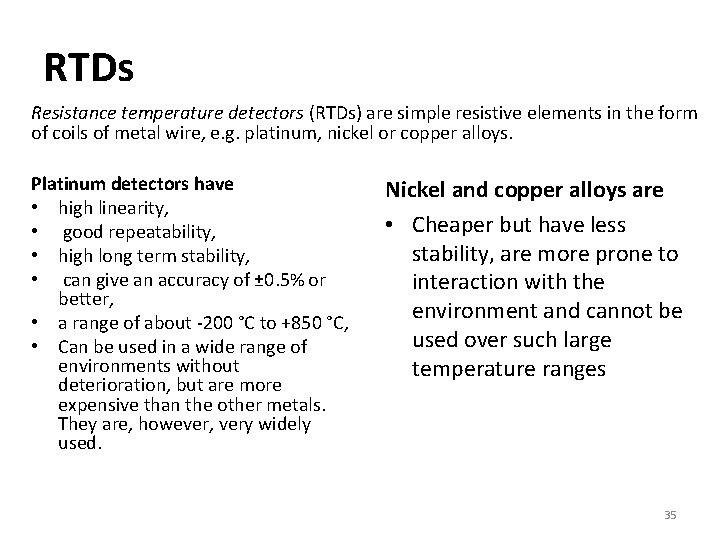 RTDs

Resistance temperature detectors (RTDs) are simple resistive elements in the form of coils of metal wire, e.g. platinum, nickel or copper alloys.

Platinum detectors have
• high linearity,
• good repeatability,
• high long term stability,
• can give an accuracy of ±0.5% or better,
• a range of about -200 °C to +850 °C,
• Can be used in a wide range of environments without deterioration, but are more expensive than the other metals. They are, however, very widely used.

Nickel and copper alloys are
• Cheaper but have less stability, are more prone to interaction with the environment and cannot be used over such large temperature ranges

35